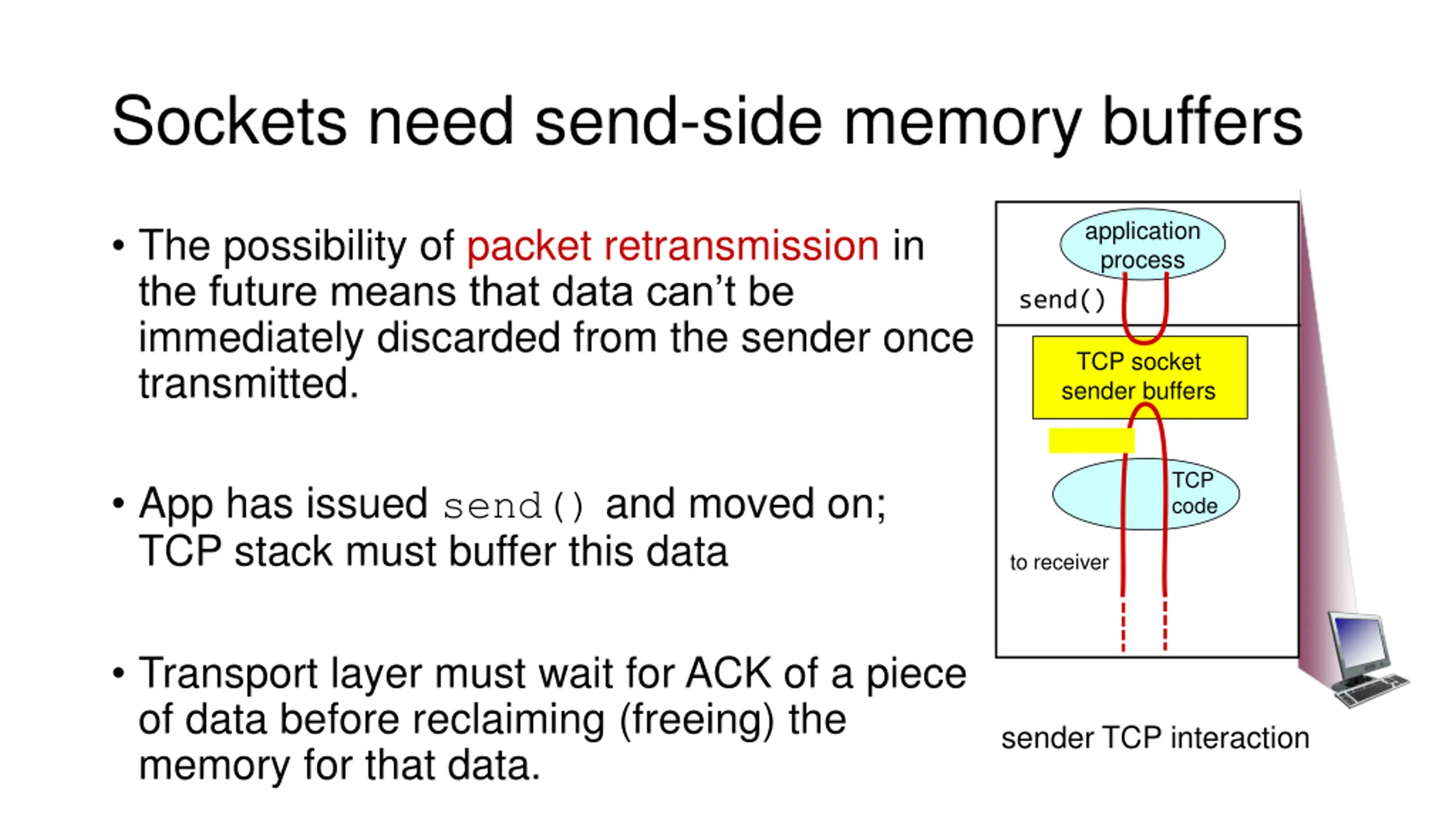 Sockets need send-side memory buffers

• The possibility of packet retransmission in the future means that data can't be immediately discarded from the sender once transmitted.

• App has issued send() and moved on; TCP stack must buffer this data

• Transport layer must wait for ACK of a piece of data before reclaiming (freeing) the memory for that data.

application process

send()

TCP socket sender buffers

TCP code

to receiver

sender TCP interaction